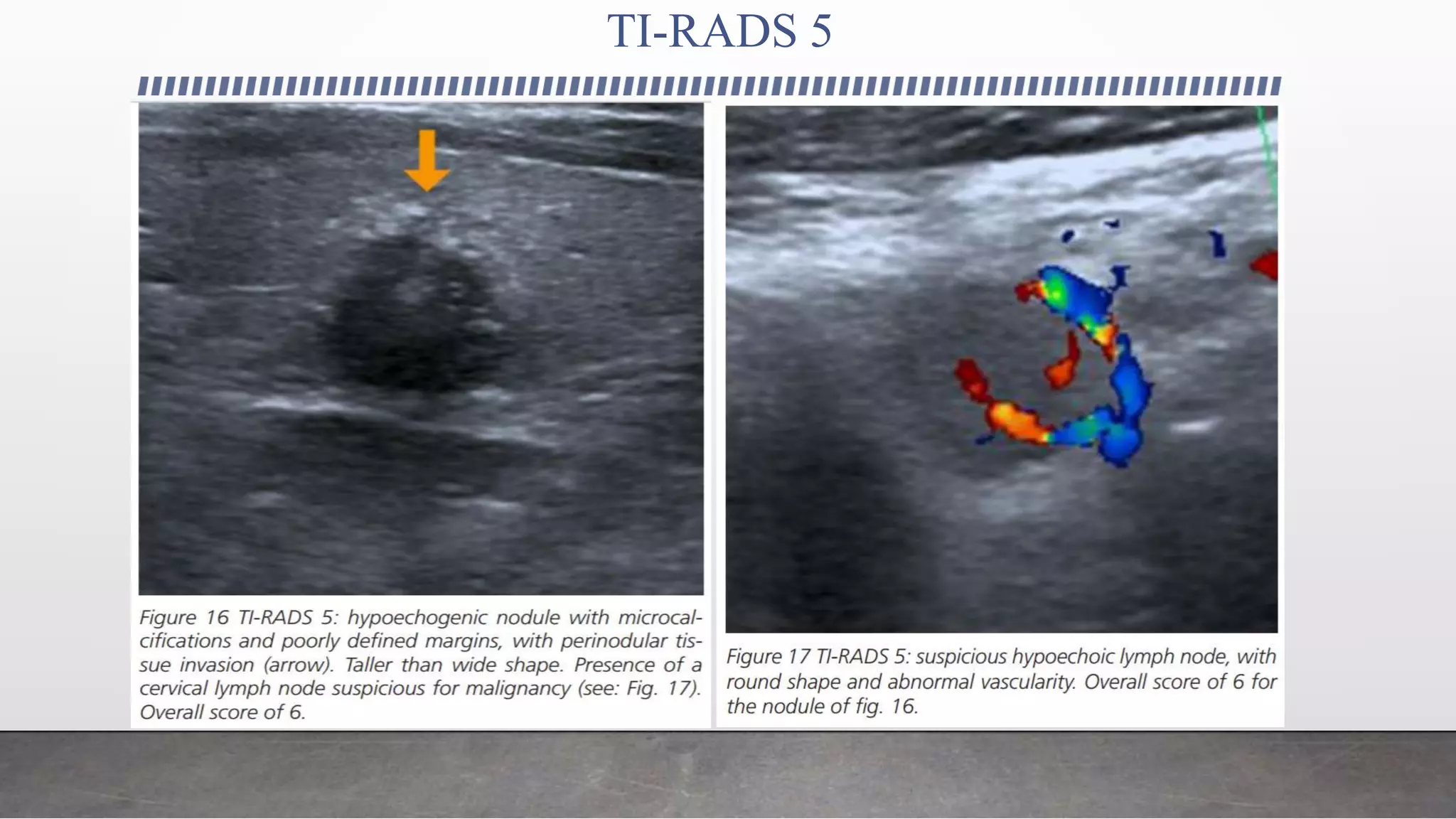 TI-RADS 5

Figure 16 TI-RADS 5: hypoechogenic nodule with microcalcifications and poorly defined margins, with perinodular tissue invasion (arrow). Taller than wide shape. Presence of a cervical lymph node suspicious for malignancy (see: Fig. 17). Overall score of 6.

Figure 17 TI-RADS 5: suspicious hypoechoic lymph node, with round shape and abnormal vascularity. Overall score of 6 for the nodule of fig. 16.